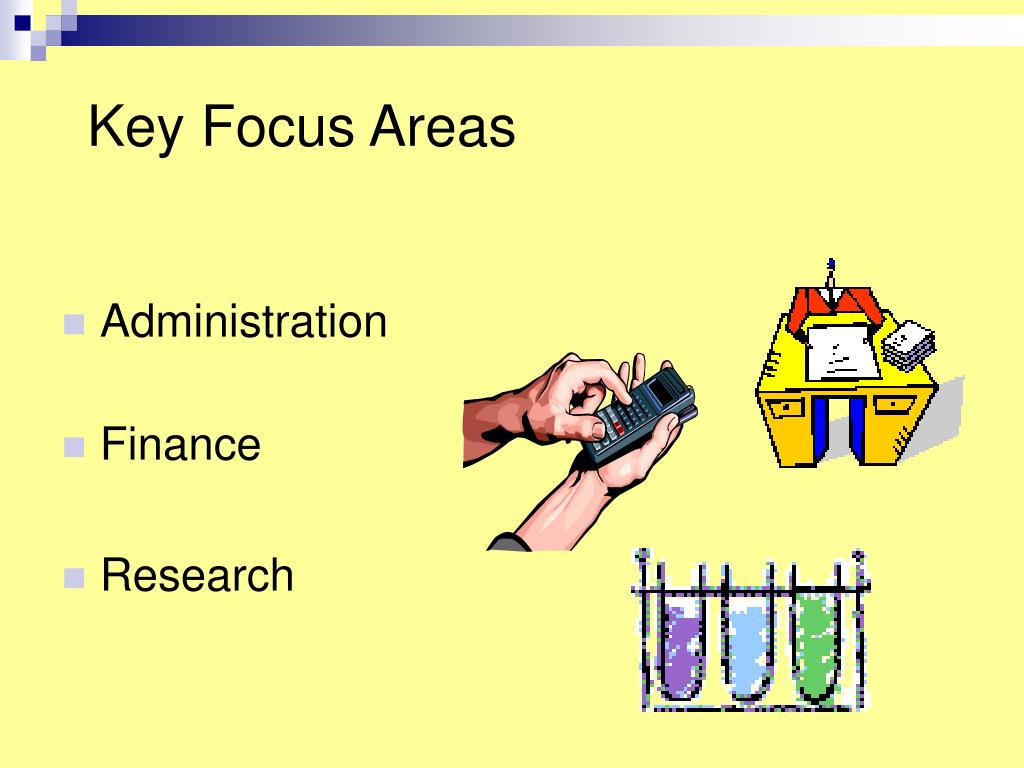 Key Focus Areas

Administration

Finance

Research